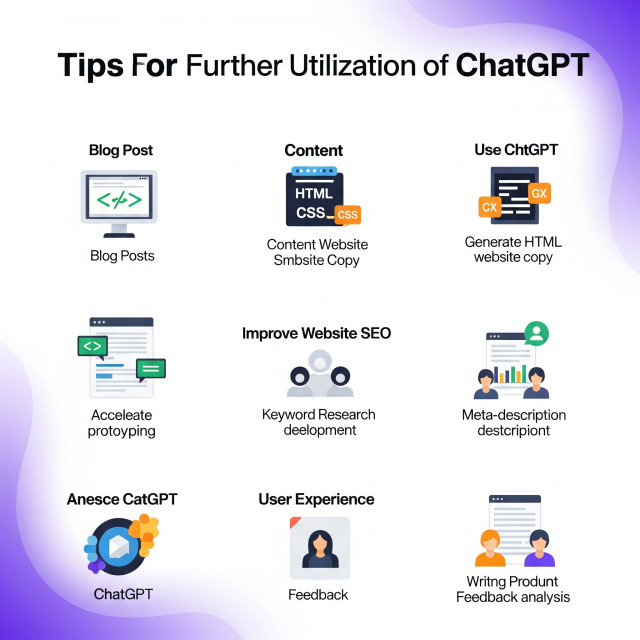 Tips For Further Utilization of ChatGPT

Blog Post

</>

Blog Posts

Content

HTML
CSS_ CSS

Content Website
Smbsite Copy

Use ChtGPT

CX GX

Generate HTML
website copy

<>

Acceleate
protoyping

Improve Website SEO

Keyword Research
deelopment

Meta-description
destcripiont

Anesce CatGPT

ChatGPT

User Experience

Feedback

Writng Produnt
Feedback analysis